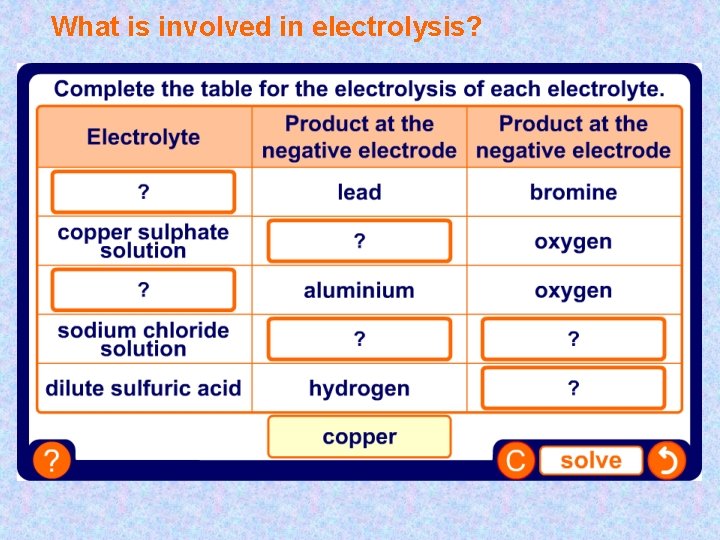 What is involved in electrolysis?

Complete the table for the electrolysis of each electrolyte.

| Electrolyte | Product at the negative electrode | Product at the negative electrode |
|---|---|---|
| ? | lead | bromine |
| copper sulphate solution | ? | oxygen |
| ? | aluminium | oxygen |
| sodium chloride solution | ? | ? |
| dilute sulfuric acid | hydrogen | ? |

copper

?

C

solve